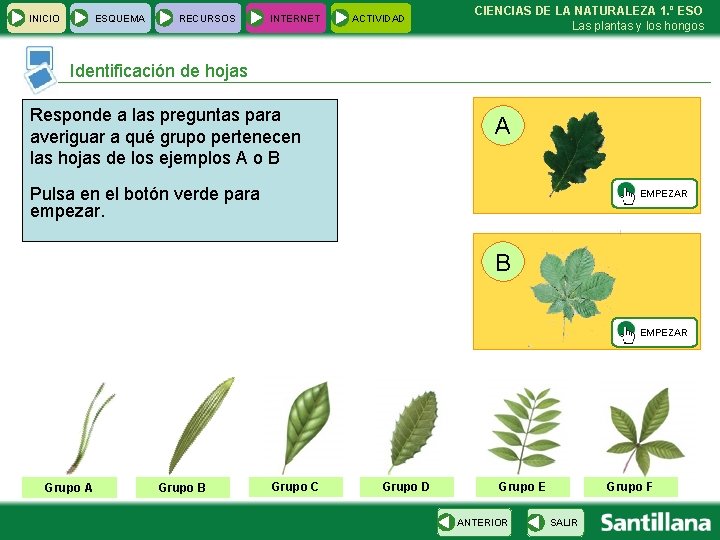 INICIO ESQUEMA RECURSOS INTERNET ACTIVIDAD

CIENCIAS DE LA NATURALEZA 1.º ESO
Las plantas y los hongos

Identificación de hojas

Responde a las preguntas para averiguar a qué grupo pertenecen las hojas de los ejemplos A o B

Pulsa en el botón verde para empezar.

A
EMPEZAR

B
EMPEZAR

Grupo A
Grupo B
Grupo C
Grupo D
Grupo E
Grupo F

ANTERIOR
SALIR
Santillana